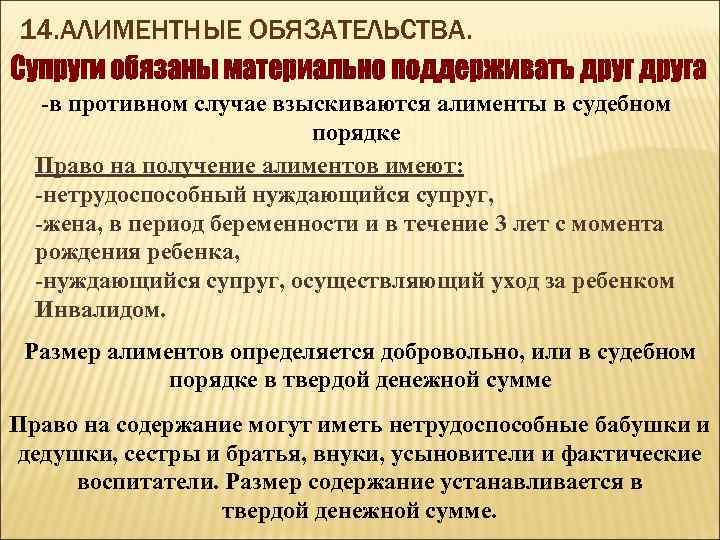 14.АЛИМЕНТНЫЕ ОБЯЗАТЕЛЬСТВА.

Супруги обязаны материально поддерживать друг друга

-в противном случае взыскиваются алименты в судебном порядке

Право на получение алиментов имеют:
-нетрудоспособный нуждающийся супруг,
-жена, в период беременности и в течение 3 лет с момента рождения ребенка,
-нуждающийся супруг, осуществляющий уход за ребенком Инвалидом.

Размер алиментов определяется добровольно, или в судебном порядке в твердой денежной сумме

Право на содержание могут иметь нетрудоспособные бабушки и дедушки, сестры и братья, внуки, усыновители и фактические воспитатели. Размер содержание устанавливается в твердой денежной сумме.